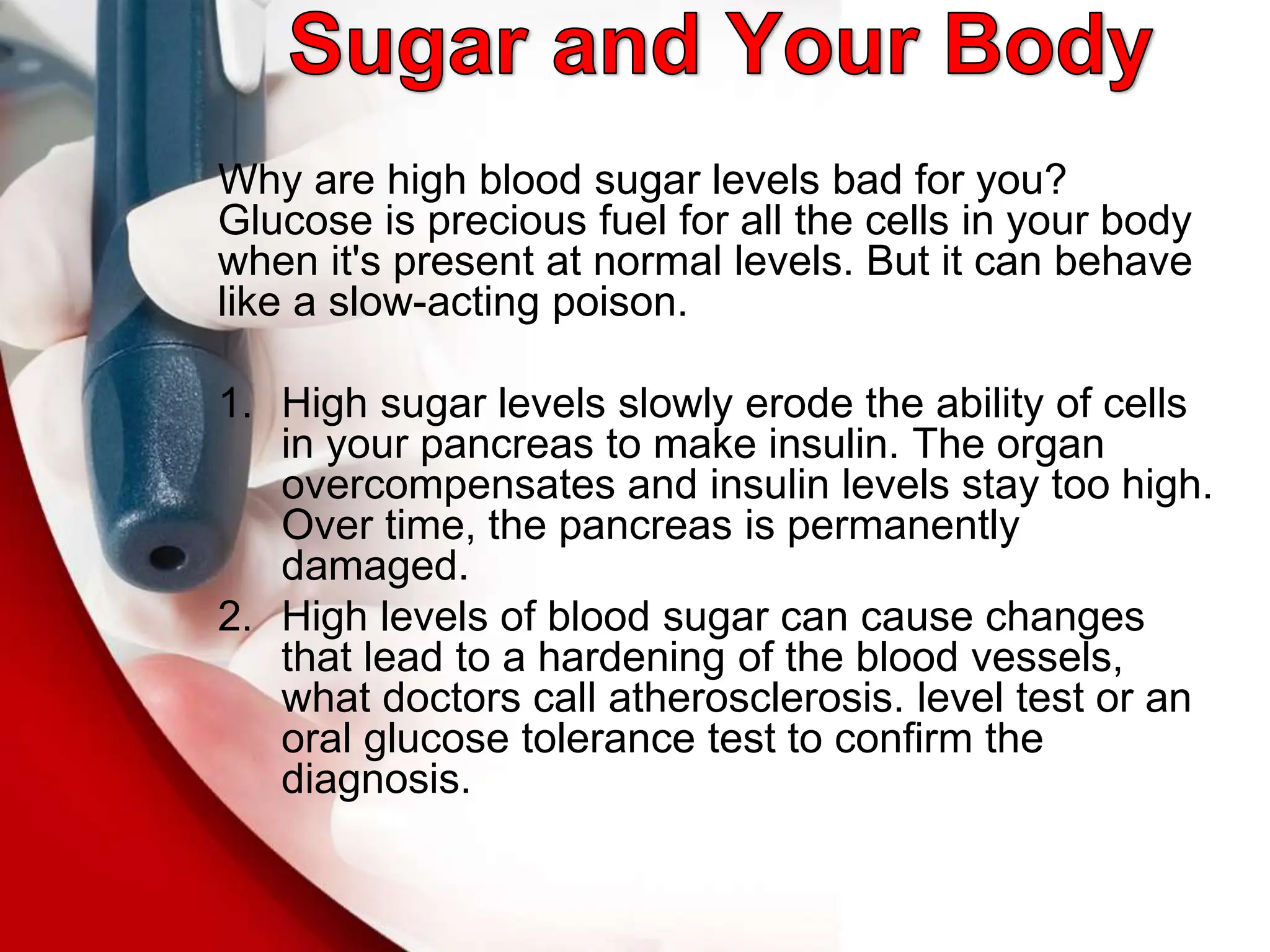 Sugar and Your Body

Why are high blood sugar levels bad for you? Glucose is precious fuel for all the cells in your body when it's present at normal levels. But it can behave like a slow-acting poison.

1. High sugar levels slowly erode the ability of cells in your pancreas to make insulin. The organ overcompensates and insulin levels stay too high. Over time, the pancreas is permanently damaged.
2. High levels of blood sugar can cause changes that lead to a hardening of the blood vessels, what doctors call atherosclerosis. level test or an oral glucose tolerance test to confirm the diagnosis.